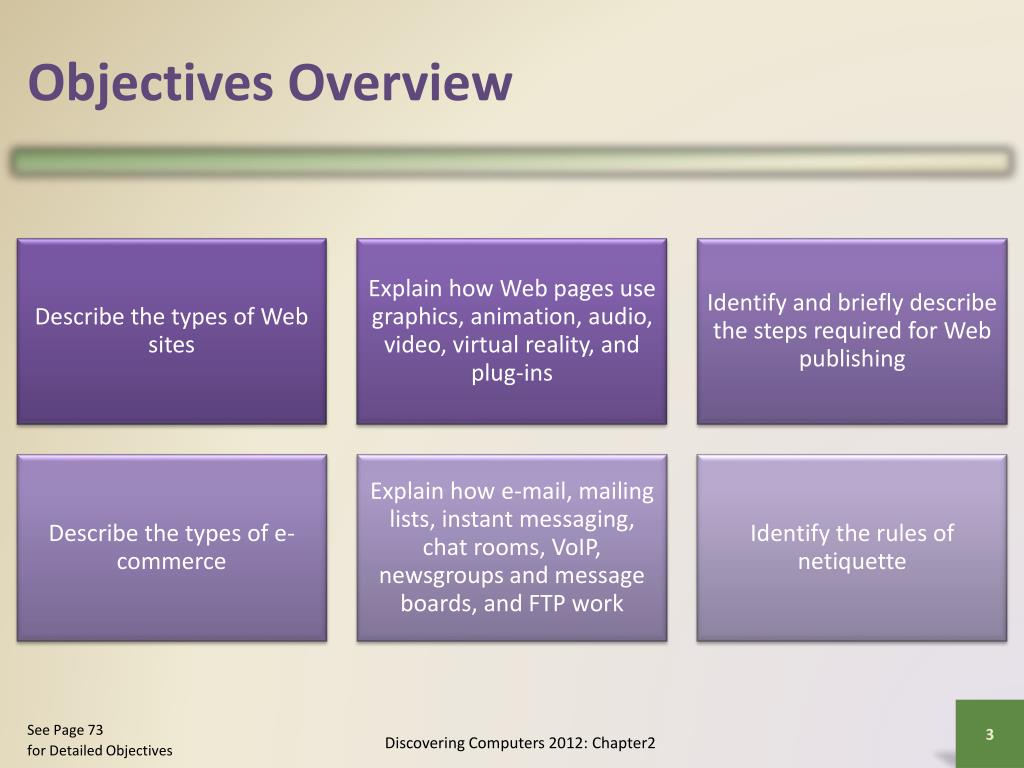 Objectives Overview

Describe the types of Web sites

Explain how Web pages use graphics, animation, audio, video, virtual reality, and plug-ins

Identify and briefly describe the steps required for Web publishing

Describe the types of e-commerce

Explain how e-mail, mailing lists, instant messaging, chat rooms, VoIP, newsgroups and message boards, and FTP work

Identify the rules of netiquette

See Page 73
for Detailed Objectives

Discovering Computers 2012: Chapter2

3